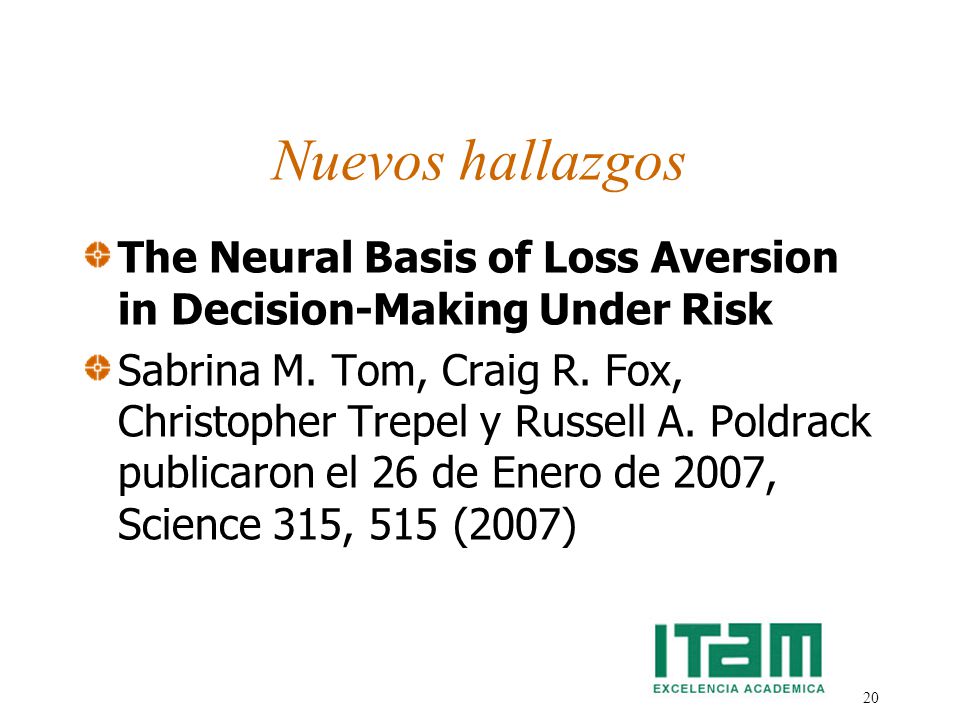 Nuevos hallazgos

The Neural Basis of Loss Aversion in Decision-Making Under Risk

Sabrina M. Tom, Craig R. Fox, Christopher Trepel y Russell A. Poldrack publicaron el 26 de Enero de 2007, Science 315, 515 (2007)

ITAM
EXCELENCIA ACADEMICA

20